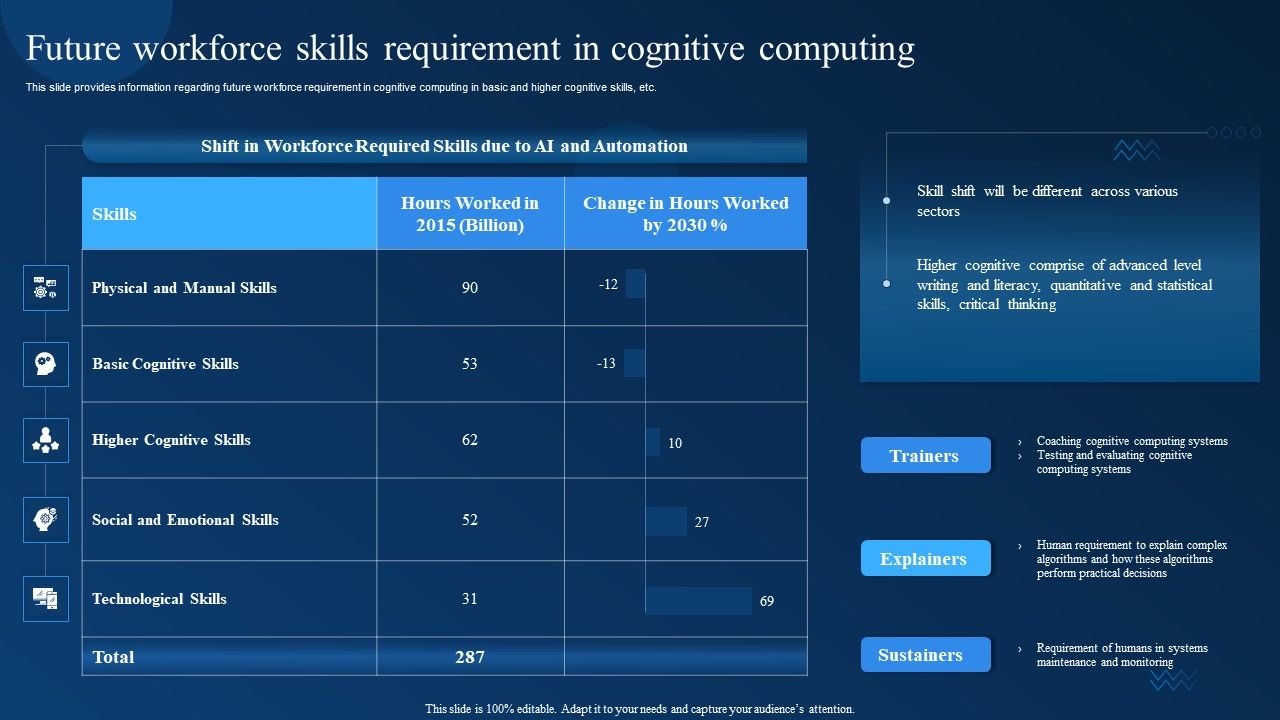 Future workforce skills requirement in cognitive computing

This slide provides information regarding future workforce requirement in cognitive computing in basic and higher cognitive skills, etc.

Shift in Workforce Required Skills due to AI and Automation

| Skills | Hours Worked in 2015 (Billion) | Change in Hours Worked by 2030 % |
|---|---|---|
| Physical and Manual Skills | 90 | -12 |
| Basic Cognitive Skills | 53 | -13 |
| Higher Cognitive Skills | 62 | 10 |
| Social and Emotional Skills | 52 | 27 |
| Technological Skills | 31 | 69 |
| Total | 287 | |

Skill shift will be different across various sectors

Higher cognitive comprise of advanced level writing and literacy, quantitative and statistical skills, critical thinking

Trainers
› Coaching cognitive computing systems
› Testing and evaluating cognitive computing systems

Explainers
› Human requirement to explain complex algorithms and how these algorithms perform practical decisions

Sustainers
› Requirement of humans in systems maintenance and monitoring

This slide is 100% editable. Adapt it to your needs and capture your audience's attention.